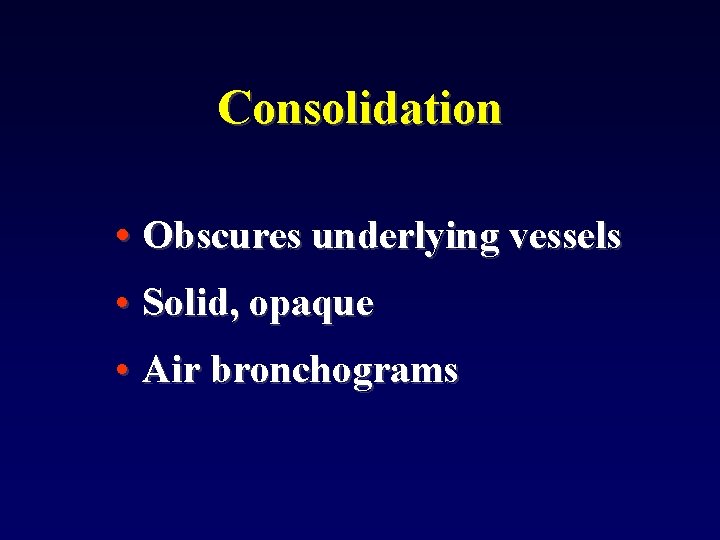 Consolidation

• Obscures underlying vessels
• Solid, opaque
• Air bronchograms